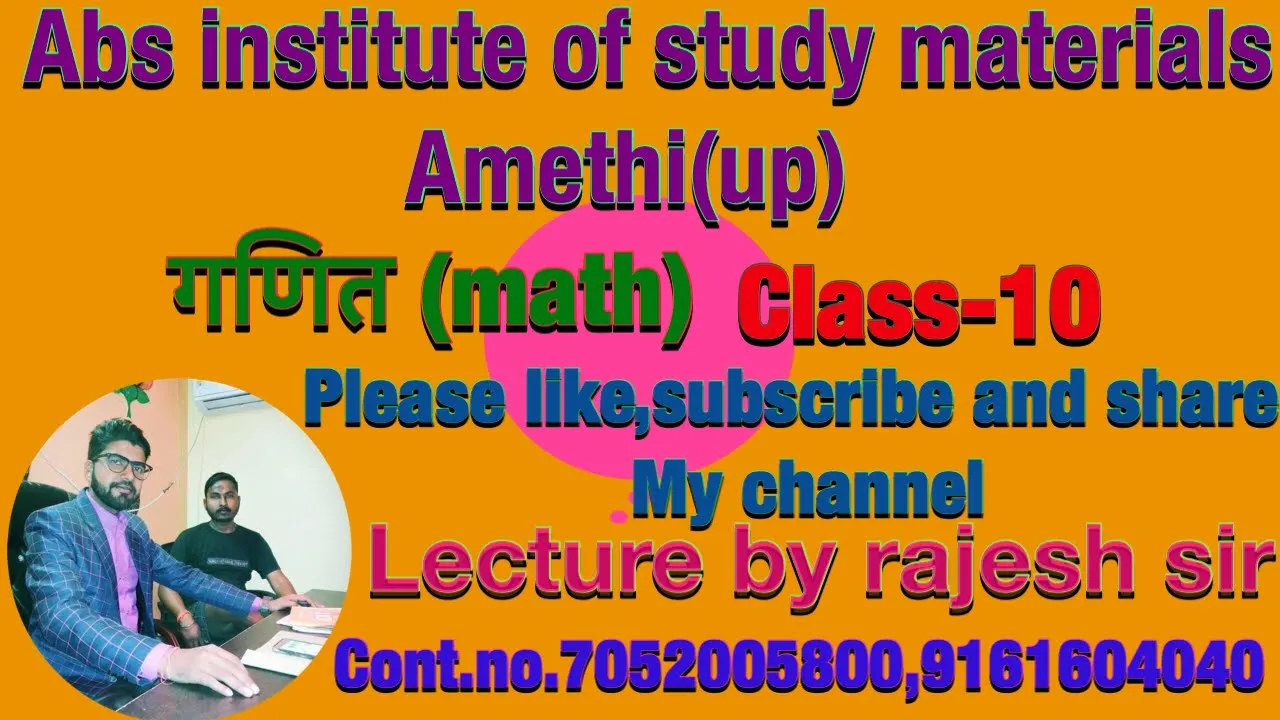 Abs institute of study materials
Amethi(up)
गणित (math) Class-10
Please like,subscribe and share
My channel
Lecture by rajesh sir
Cont.no.7052005800,9161604040